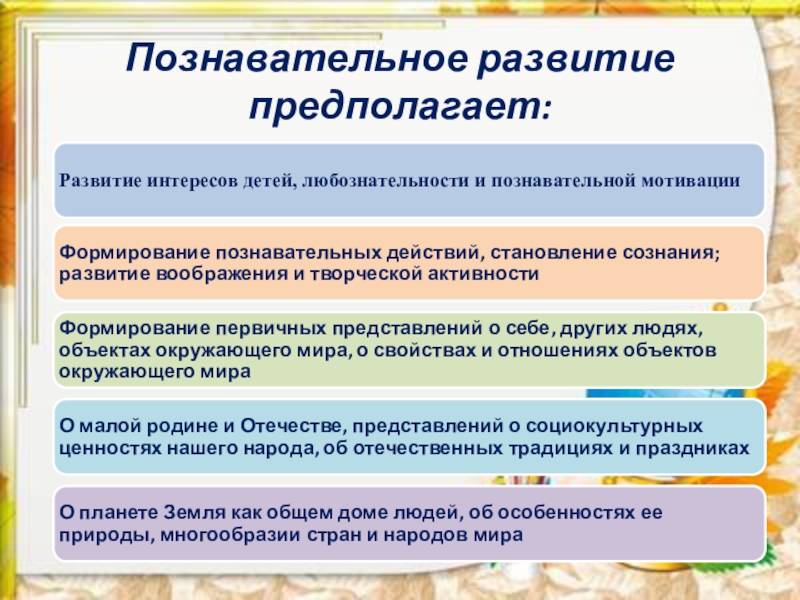 Познавательное развитие предполагает:

Развитие интересов детей, любознательности и познавательной мотивации

Формирование познавательных действий, становление сознания; развитие воображения и творческой активности

Формирование первичных представлений о себе, других людях, объектах окружающего мира, о свойствах и отношениях объектов окружающего мира

О малой родине и Отечестве, представлений о социокультурных ценностях нашего народа, об отечественных традициях и праздниках

О планете Земля как общем доме людей, об особенностях ее природы, многообразии стран и народов мира